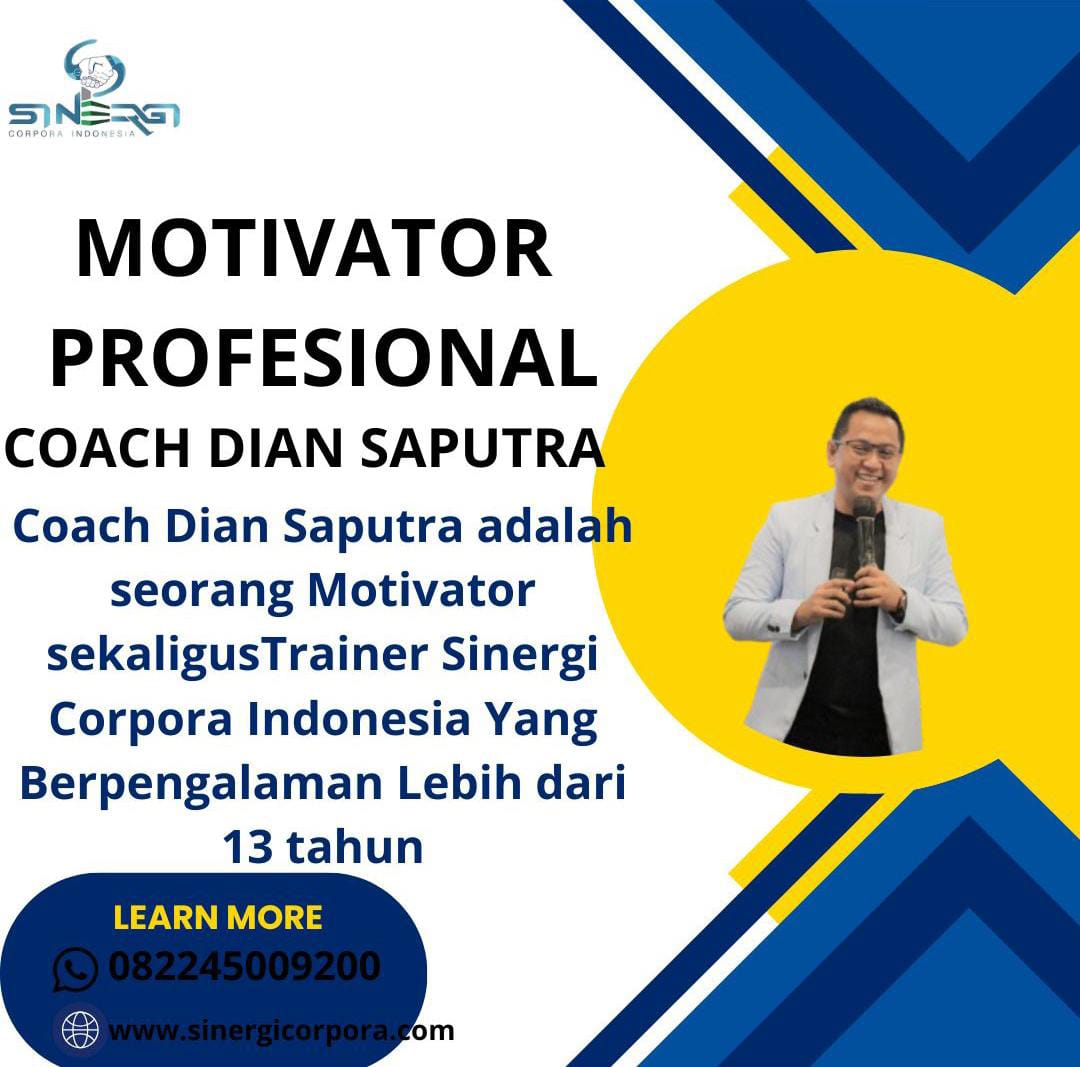 SINERGI
CORPORA INDONESIA

MOTIVATOR PROFESIONAL
COACH DIAN SAPUTRA

Coach Dian Saputra adalah seorang Motivator sekaligusTrainer Sinergi Corpora Indonesia Yang Berpengalaman Lebih dari 13 tahun

LEARN MORE
082245009200
www.sinergicorpora.com